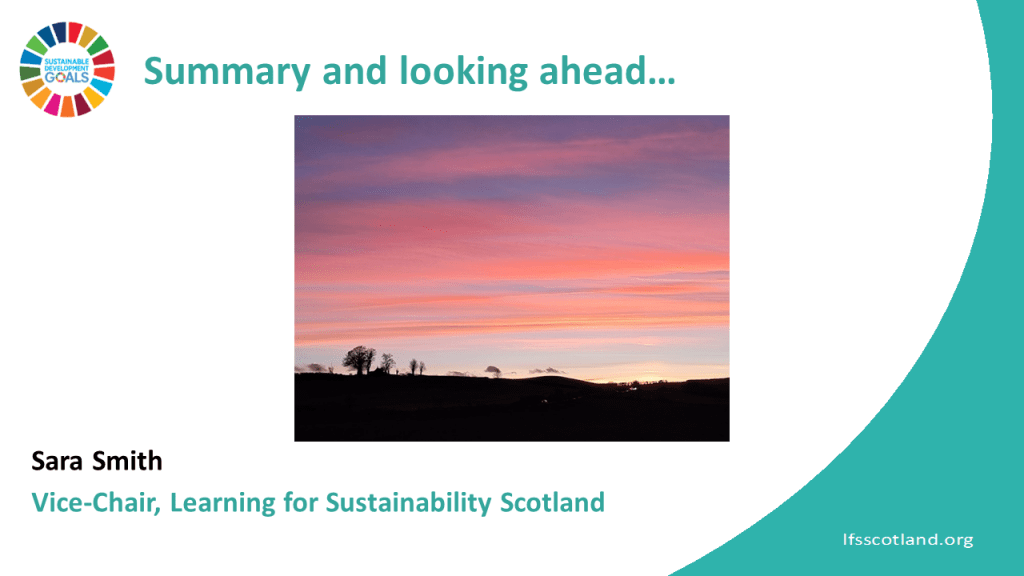 SUSTAINABLE DEVELOPMENT GOALS

Summary and looking ahead…

Sara Smith

Vice-Chair, Learning for Sustainability Scotland

lfsscotland.org